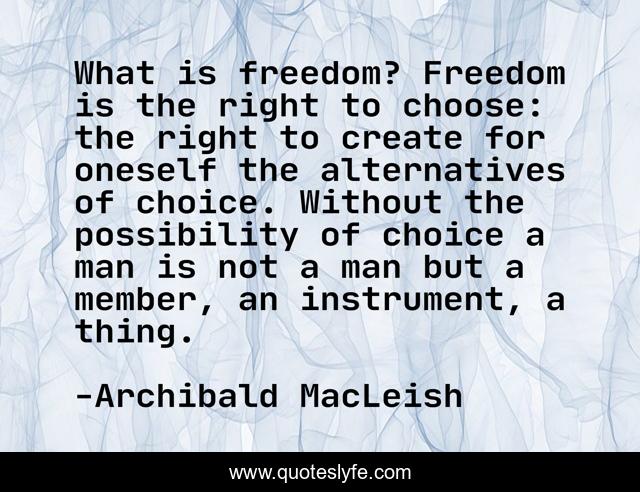 What is freedom? Freedom is the right to choose: the right to create for oneself the alternatives of choice. Without the possibility of choice a man is not a man but a member, an instrument, a thing.

-Archibald MacLeish

www.quoteslyfe.com